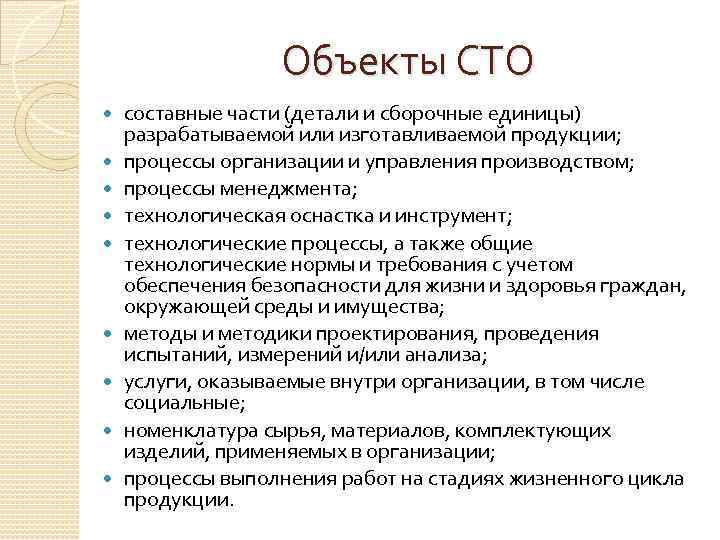 Объекты СТО

- составные части (детали и сборочные единицы) разрабатываемой или изготавливаемой продукции;
- процессы организации и управления производством;
- процессы менеджмента;
- технологическая оснастка и инструмент;
- технологические процессы, а также общие технологические нормы и требования с учетом обеспечения безопасности для жизни и здоровья граждан, окружающей среды и имущества;
- методы и методики проектирования, проведения испытаний, измерений и/или анализа;
- услуги, оказываемые внутри организации, в том числе социальные;
- номенклатура сырья, материалов, комплектующих изделий, применяемых в организации;
- процессы выполнения работ на стадиях жизненного цикла продукции.